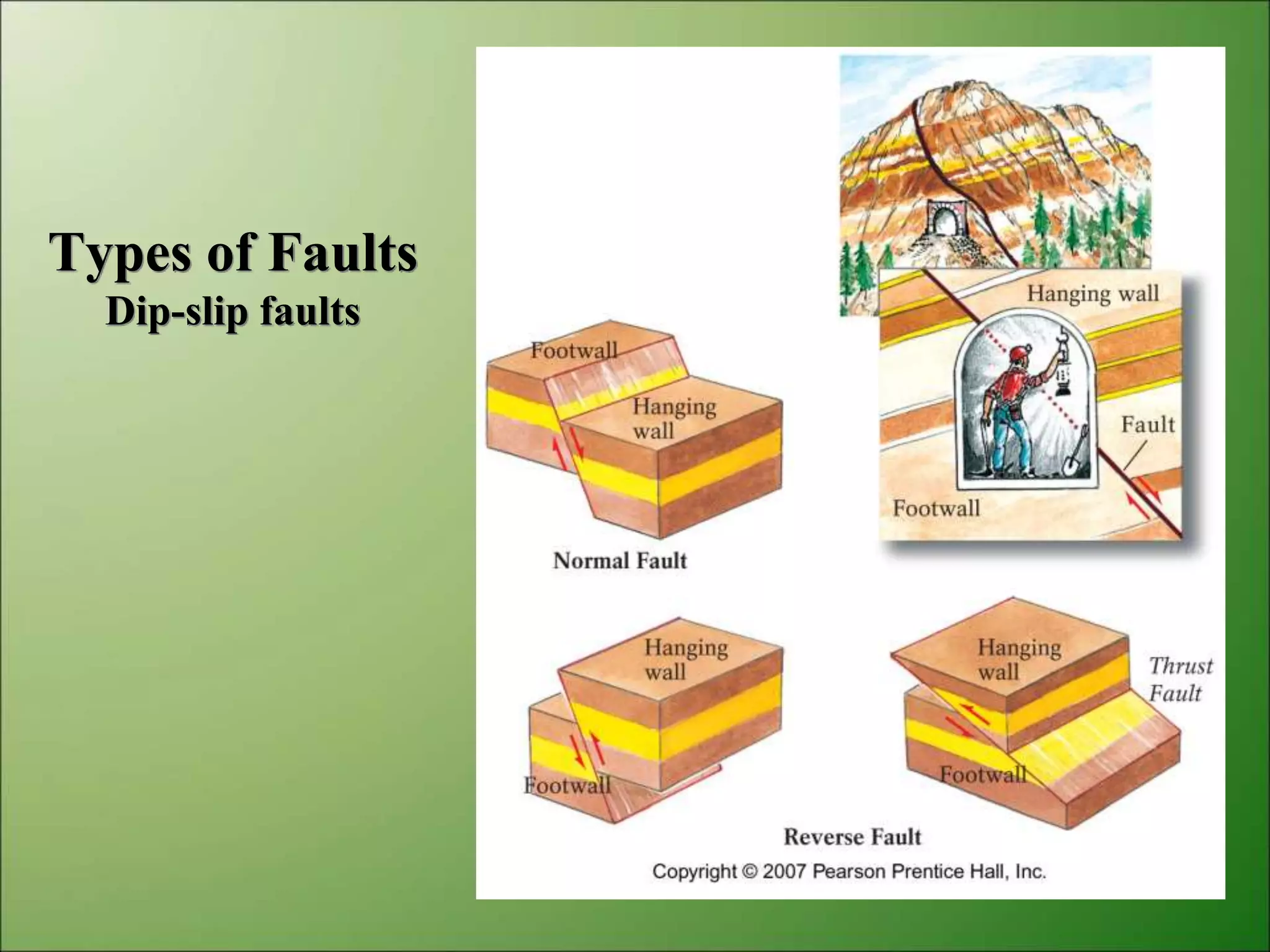 Types of Faults
Dip-slip faults

Hanging wall

Fault

Footwall

Footwall

Hanging wall

Normal Fault

Hanging wall

Footwall

Hanging wall

Thrust Fault

Footwall

Reverse Fault

Copyright © 2007 Pearson Prentice Hall, Inc.